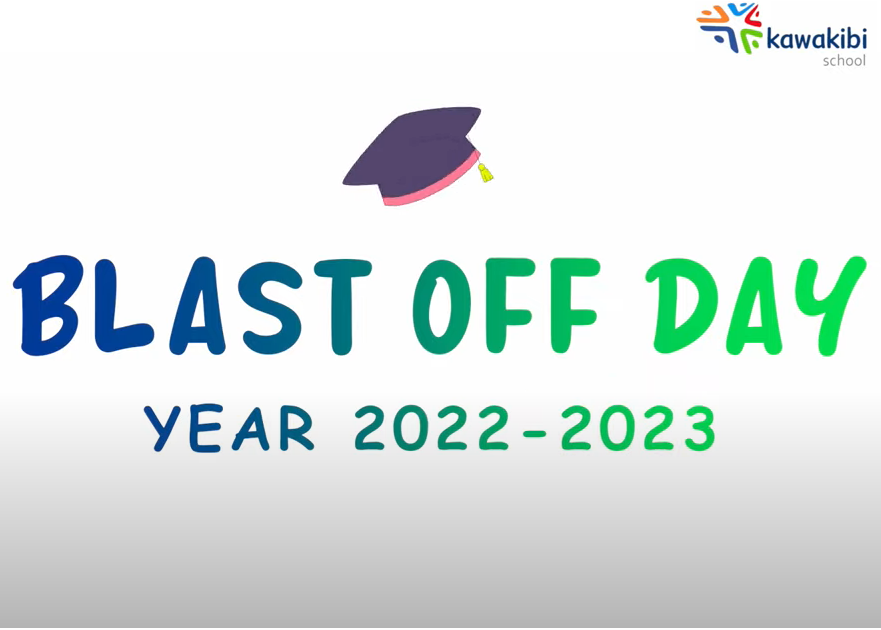 kawakibi
school

BLAST OFF DAY

YEAR 2022-2023